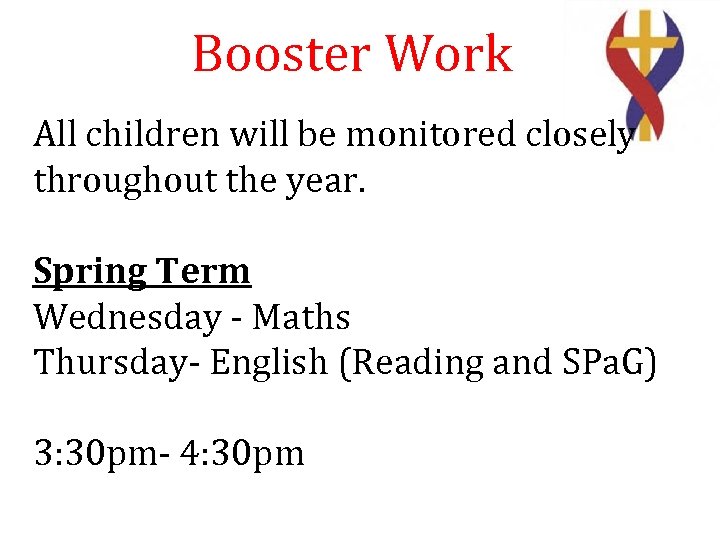 Booster Work

All children will be monitored closely throughout the year.

Spring Term
Wednesday - Maths
Thursday- English (Reading and SPaG)

3:30pm- 4:30pm